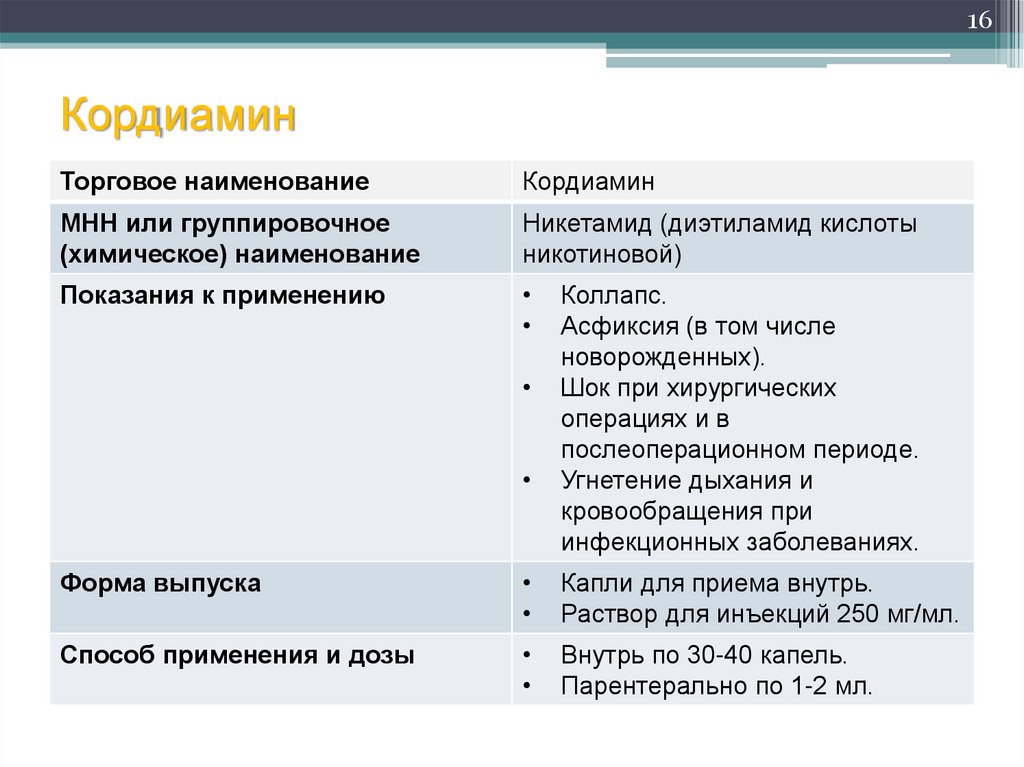 16

Кордиамин

| Торговое наименование | Кордиамин |
|---|---|
| МНН или группировочное (химическое) наименование | Никетамид (диэтиламид кислоты никотиновой) |
| Показания к применению | • Коллапс. • Асфиксия (в том числе новорожденных). • Шок при хирургических операциях и в послеоперационном периоде. • Угнетение дыхания и кровообращения при инфекционных заболеваниях. |
| Форма выпуска | • Капли для приема внутрь. • Раствор для инъекций 250 мг/мл. |
| Способ применения и дозы | • Внутрь по 30-40 капель. • Парентерально по 1-2 мл. |